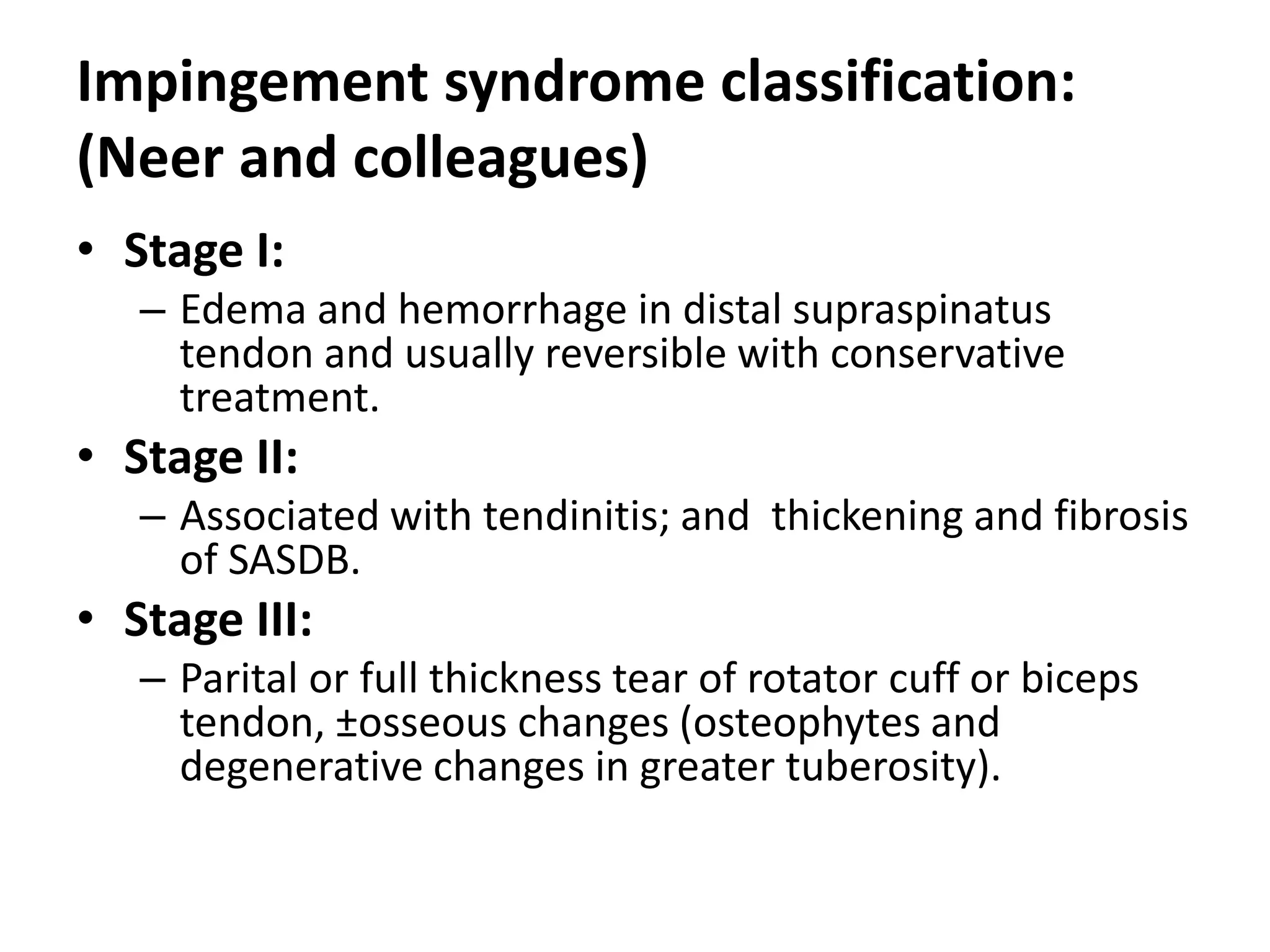 Impingement syndrome classification: (Neer and colleagues)

• Stage I:
– Edema and hemorrhage in distal supraspinatus tendon and usually reversible with conservative treatment.

• Stage II:
– Associated with tendinitis; and  thickening and fibrosis of SASDB.

• Stage III:
– Parital or full thickness tear of rotator cuff or biceps tendon, ±osseous changes (osteophytes and degenerative changes in greater tuberosity).